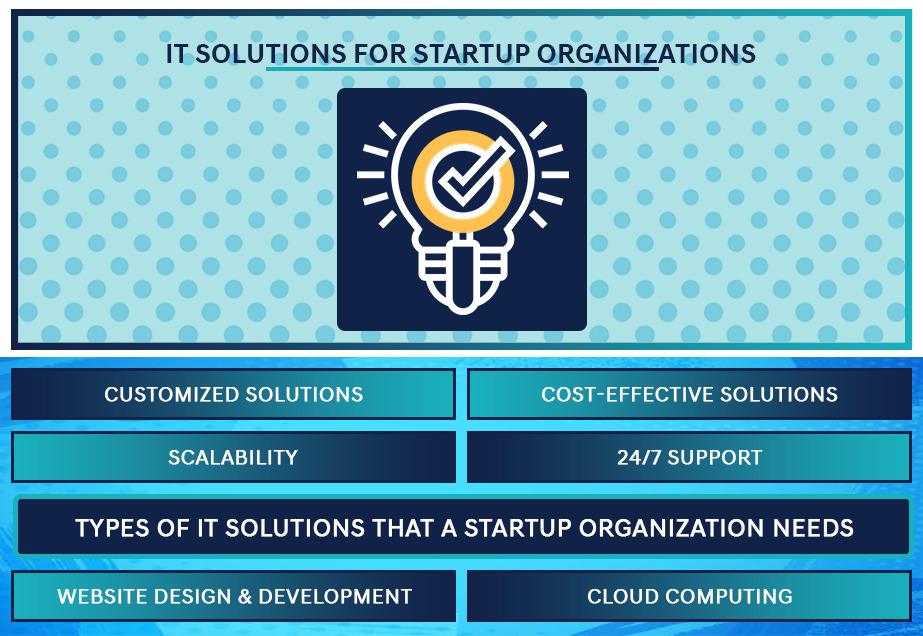 IT SOLUTIONS FOR STARTUP ORGANIZATIONS

CUSTOMIZED SOLUTIONS

COST-EFFECTIVE SOLUTIONS

SCALABILITY

24/7 SUPPORT

TYPES OF IT SOLUTIONS THAT A STARTUP ORGANIZATION NEEDS

WEBSITE DESIGN & DEVELOPMENT

CLOUD COMPUTING